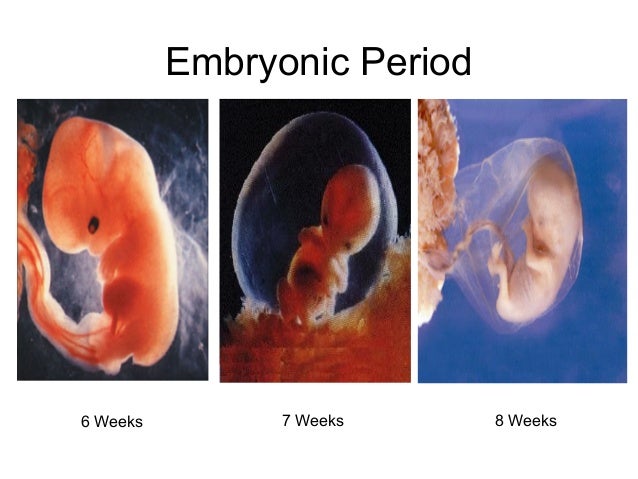 Embryonic Period

6 Weeks

7 Weeks

8 Weeks